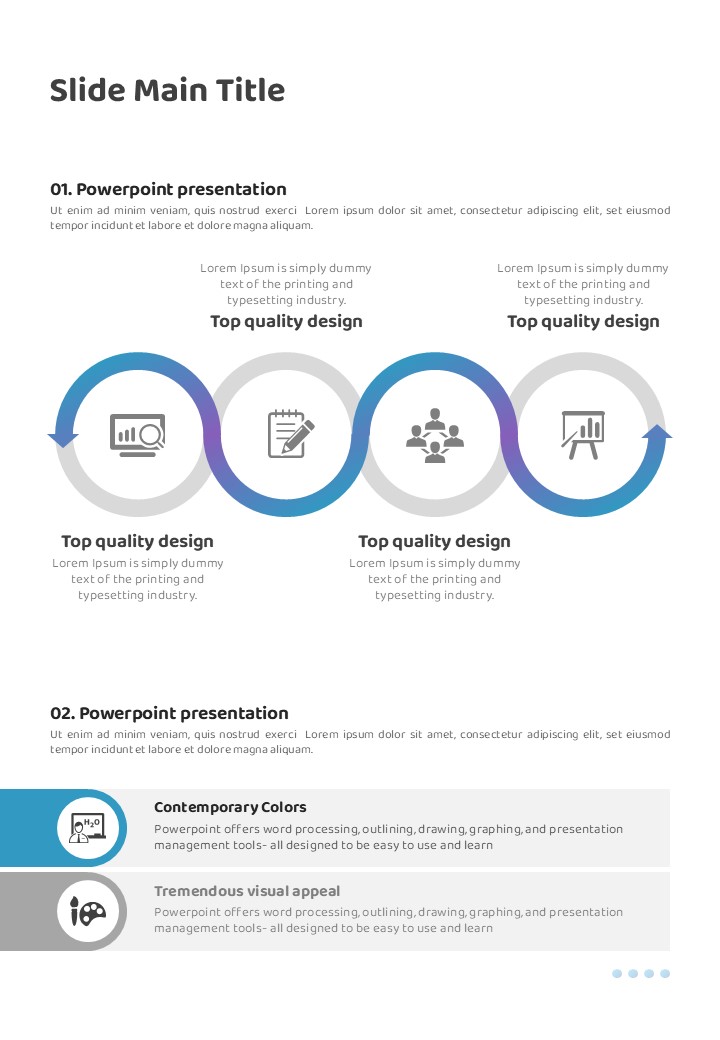 Slide Main Title

01. Powerpoint presentation

Ut enim ad minim veniam, quis nostrud exerci Lorem ipsum dolor sit amet, consectetur adipiscing elit, set eiusmod tempor incidunt et labore et dolore magna aliquam.

Lorem Ipsum is simply dummy text of the printing and typesetting industry.

Top quality design

Lorem Ipsum is simply dummy text of the printing and typesetting industry.

Top quality design

Top quality design

Lorem Ipsum is simply dummy text of the printing and typesetting industry.

Top quality design

Lorem Ipsum is simply dummy text of the printing and typesetting industry.

02. Powerpoint presentation

Ut enim ad minim veniam, quis nostrud exerci Lorem ipsum dolor sit amet, consectetur adipiscing elit, set eiusmod tempor incidunt et labore et dolore magna aliquam.

$H_2O$

Contemporary Colors

Powerpoint offers word processing, outlining, drawing, graphing, and presentation management tools- all designed to be easy to use and learn

Tremendous visual appeal

Powerpoint offers word processing, outlining, drawing, graphing, and presentation management tools- all designed to be easy to use and learn